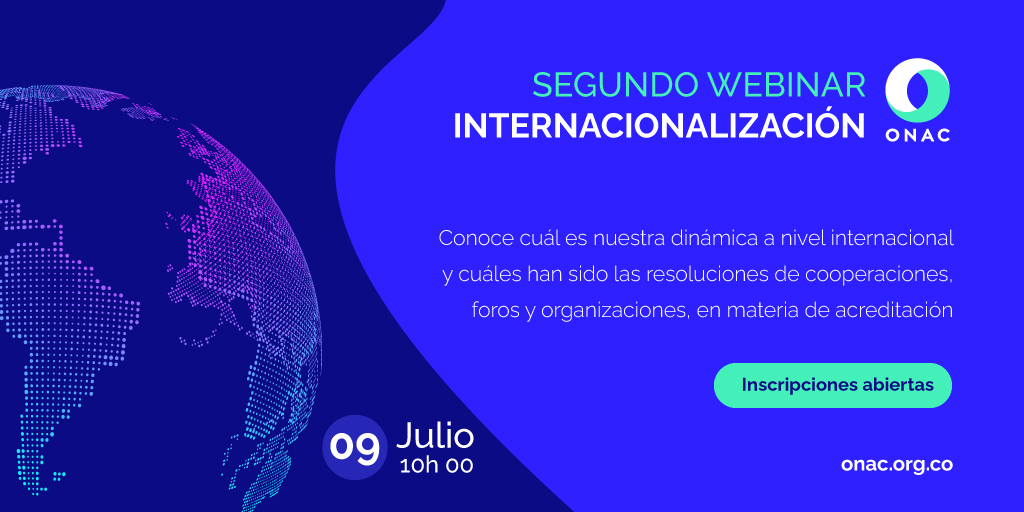 SEGUNDO WEBINAR
INTERNACIONALIZACIÓN

ONAC

Conoce cuál es nuestra dinámica a nivel internacional y cuáles han sido las resoluciones de cooperaciones, foros y organizaciones, en materia de acreditación

Inscripciones abiertas

09 Julio
10h 00

onac.org.co